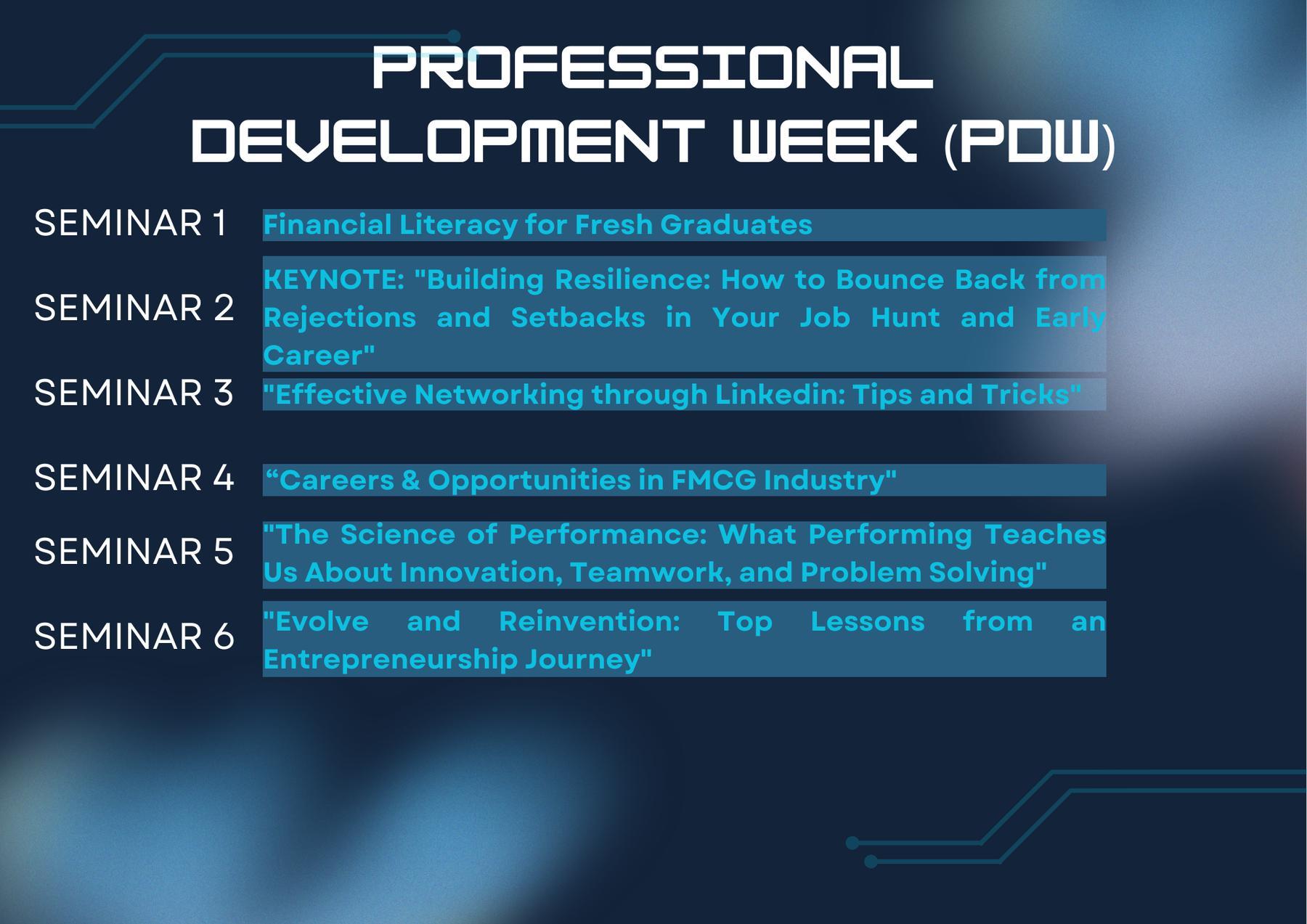 PROFESSIONAL DEVELOPMENT WEEK (PDW)

SEMINAR 1
Financial Literacy for Fresh Graduates

SEMINAR 2
KEYNOTE: "Building Resilience: How to Bounce Back from Rejections and Setbacks in Your Job Hunt and Early Career"

SEMINAR 3
"Effective Networking through Linkedin: Tips and Tricks"

SEMINAR 4
"Careers & Opportunities in FMCG Industry"

SEMINAR 5
"The Science of Performance: What Performing Teaches Us About Innovation, Teamwork, and Problem Solving"

SEMINAR 6
"Evolve and Reinvention: Top Lessons from an Entrepreneurship Journey"